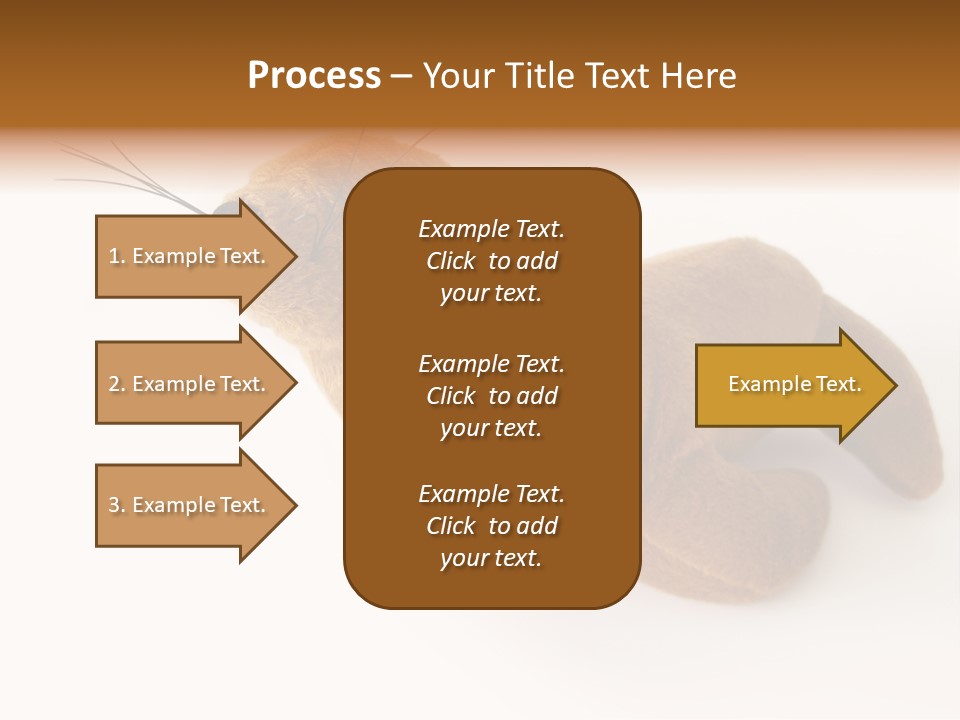 Process – Your Title Text Here

1. Example Text.

2. Example Text.

3. Example Text.

Example Text. Click to add your text.

Example Text. Click to add your text.

Example Text. Click to add your text.

Example Text.